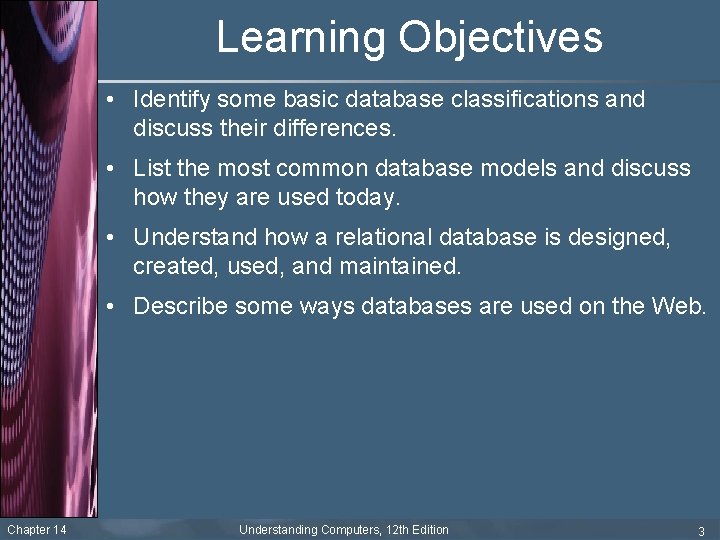 Learning Objectives

• Identify some basic database classifications and discuss their differences.

• List the most common database models and discuss how they are used today.

• Understand how a relational database is designed, created, used, and maintained.

• Describe some ways databases are used on the Web.

Chapter 14

Understanding Computers, 12th Edition

3